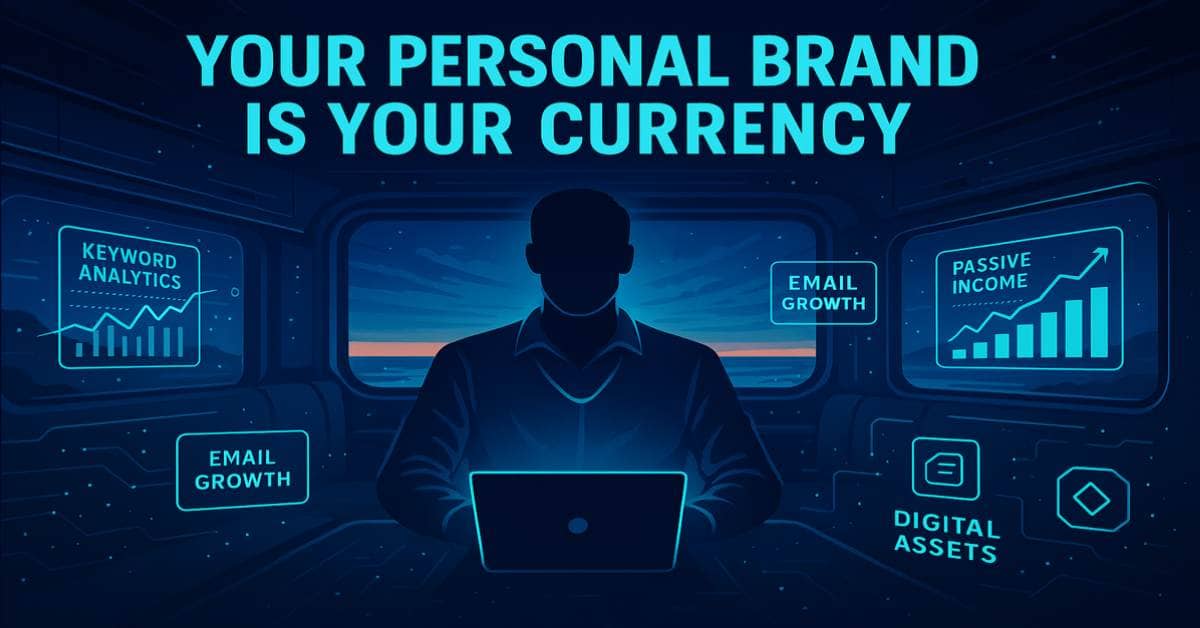 YOUR PERSONAL BRAND IS YOUR CURRENCY

KEYWORD ANALYTICS

EMAIL GROWTH

EMAIL GROWTH

PASSIVE INCOME

DIGITAL ASSETS